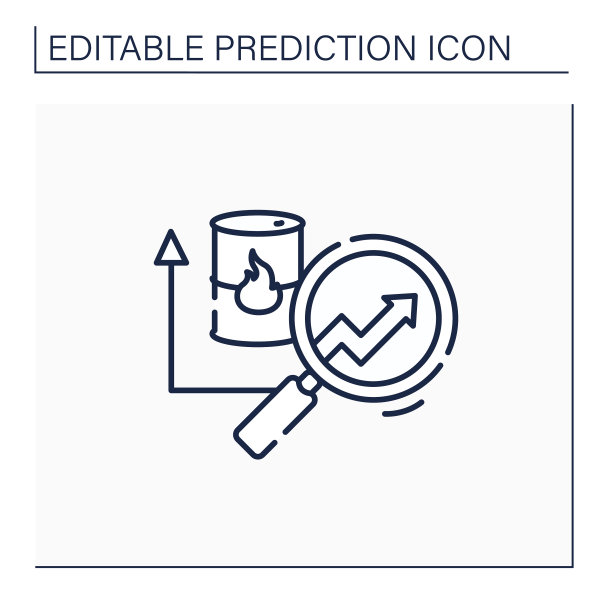 EDITABLE PREDICTION ICON